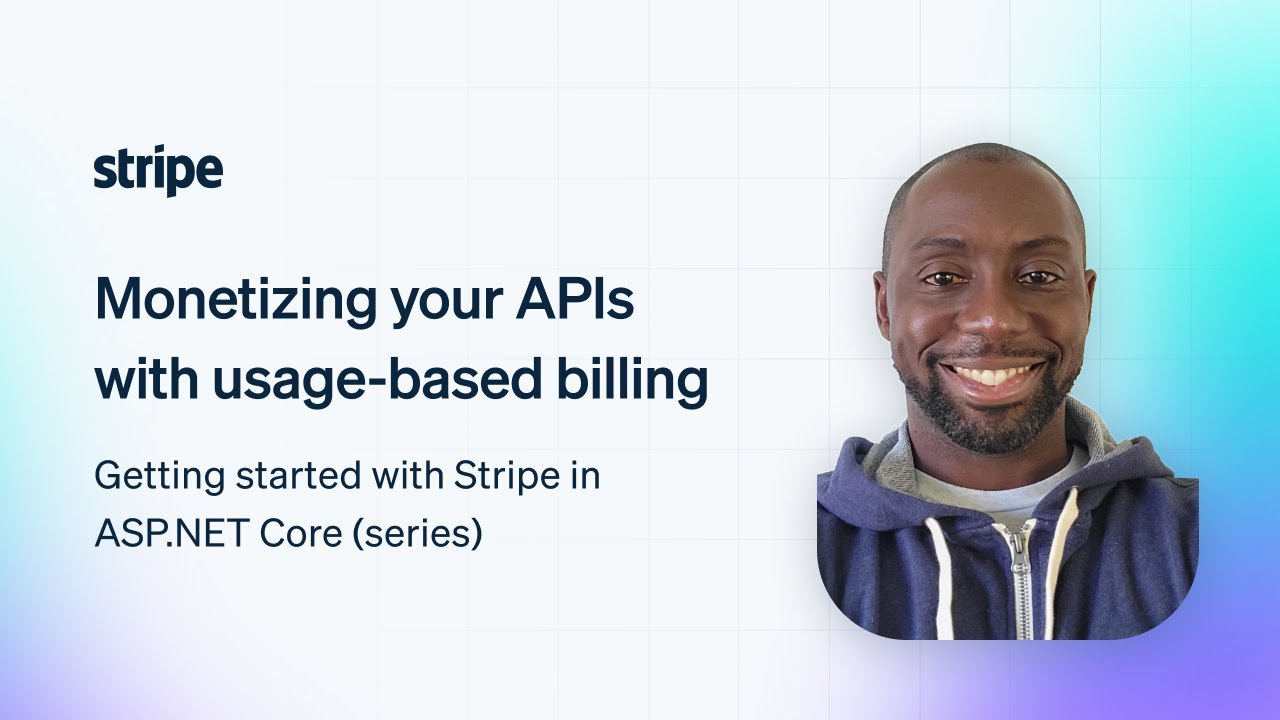 stripe

Monetizing your APIs with usage-based billing

Getting started with Stripe in ASP.NET Core (series)